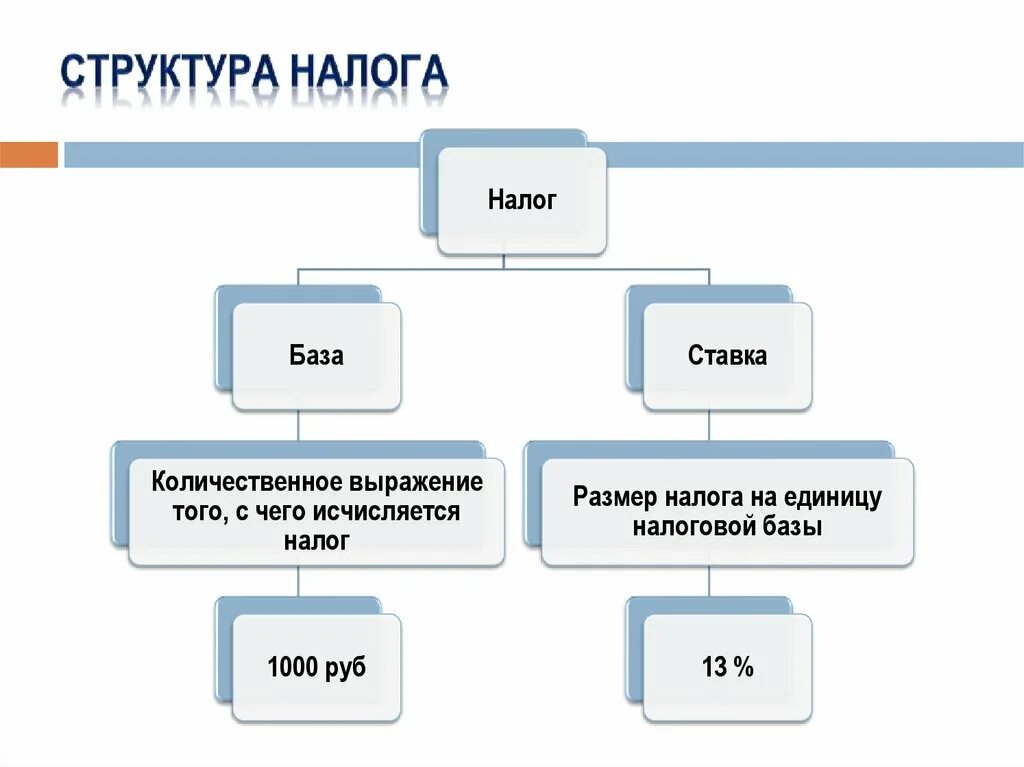 СТРУКТУРА НАЛОГА

Налог

База

Ставка

Количественное выражение того, с чего исчисляется налог

Размер налога на единицу налоговой базы

1000 руб

13 %